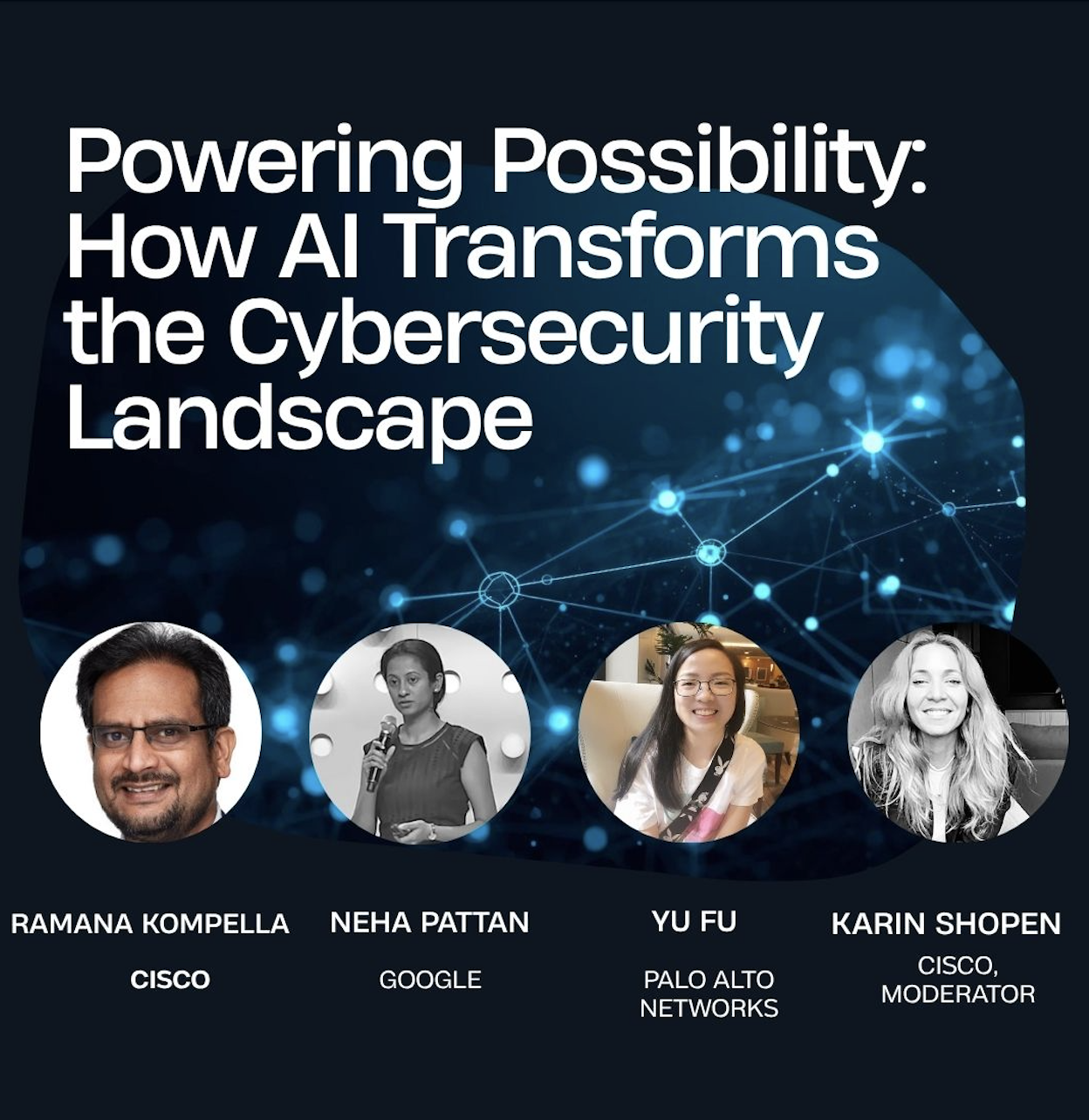 Powering Possibility: How AI Transforms the Cybersecurity Landscape

RAMANA KOMPELLA
CISCO

NEHA PATTAN
GOOGLE

YU FU
PALO ALTO NETWORKS

KARIN SHOPEN
CISCO, MODERATOR